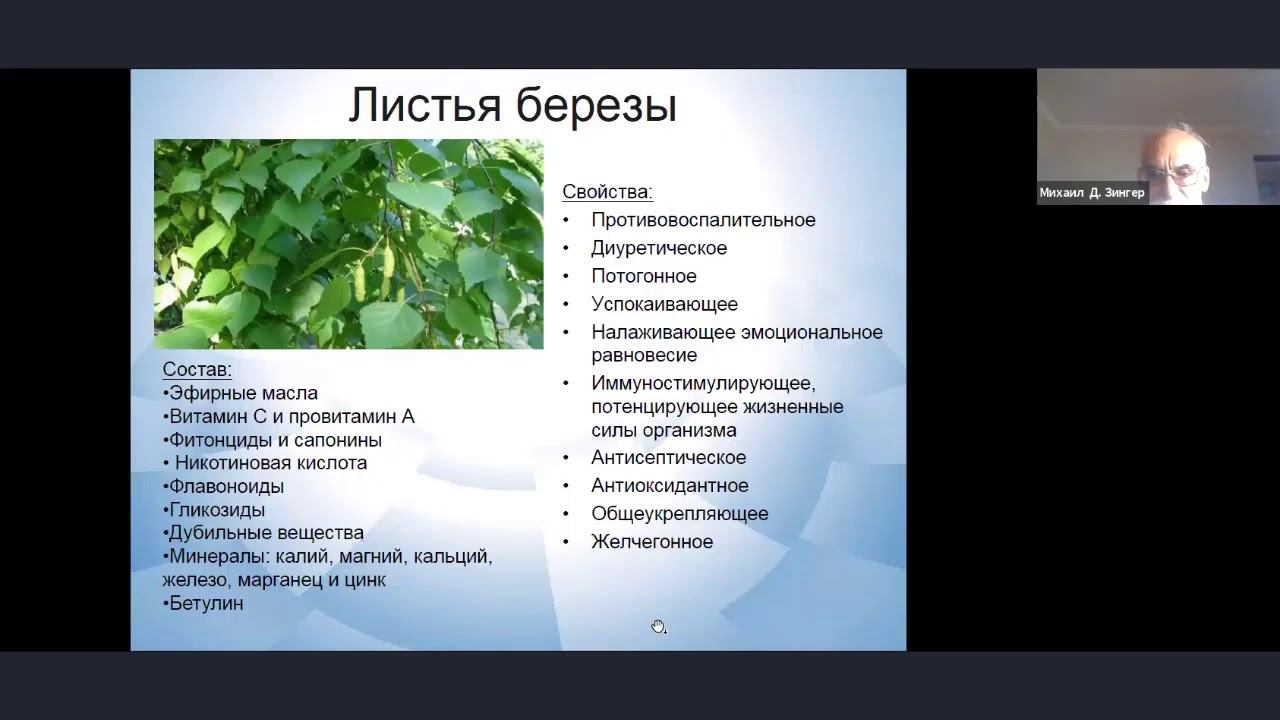 Листья березы

Состав:
•Эфирные масла
•Витамин С и провитамин А
•Фитонциды и сапонины
• Никотиновая кислота
•Флавоноиды
•Гликозиды
•Дубильные вещества
•Минералы: калий, магний, кальций, железо, марганец и цинк
•Бетулин

Свойства:
• Противовоспалительное
• Диуретическое
• Потогонное
• Успокаивающее
• Налаживающее эмоциональное равновесие
• Иммуностимулирующее, потенцирующее жизненные силы организма
• Антисептическое
• Антиоксидантное
• Общеукрепляющее
• Желчегонное

Михаил Д. Зингер